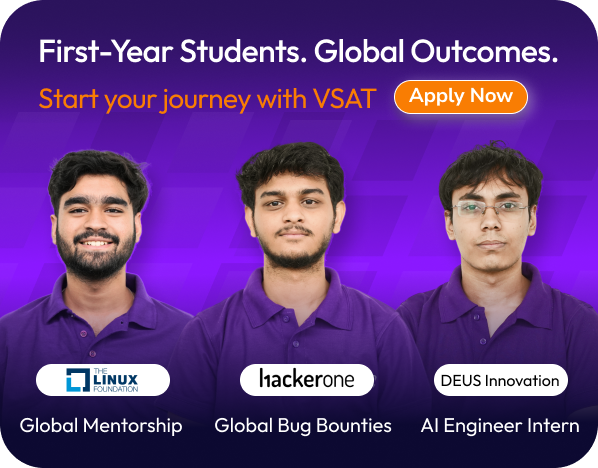 First-Year Students. Global Outcomes.

Start your journey with VSAT

Apply Now

THE LINUX FOUNDATION

Global Mentorship

hackerone

Global Bug Bounties

DEUS Innovation

AI Engineer Intern